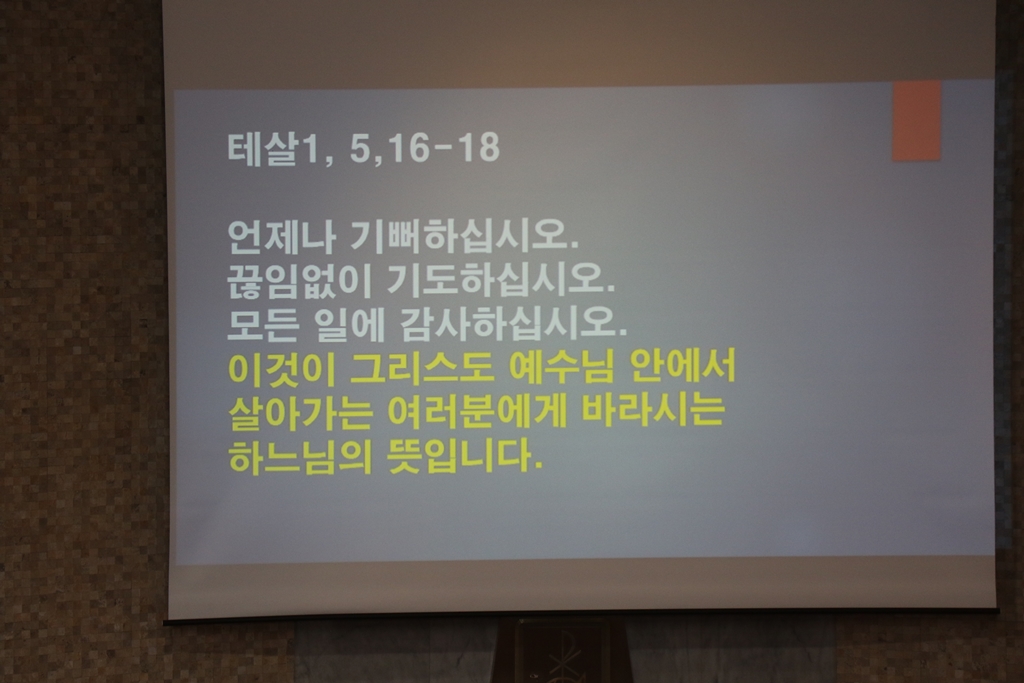 테살1, 5,16-18

언제나 기뻐하십시오.
끊임없이 기도하십시오.
모든 일에 감사하십시오.
이것이 그리스도 예수님 안에서
살아가는 여러분에게 바라시는
하느님의 뜻입니다.